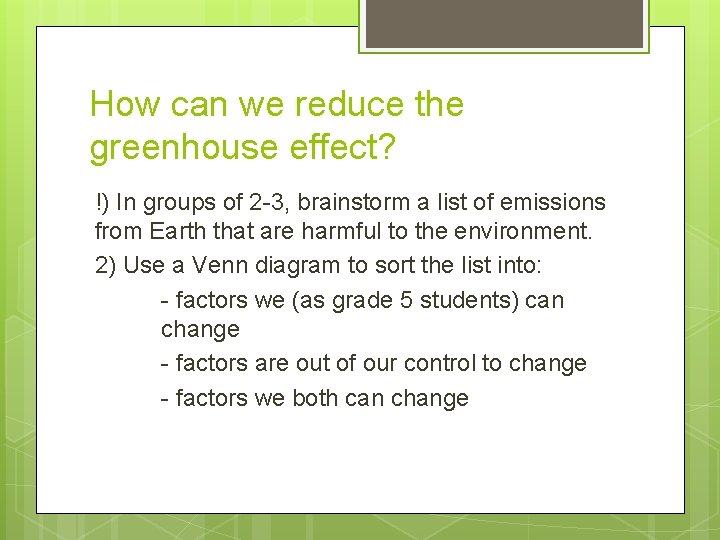 How can we reduce the greenhouse effect?

!) In groups of 2-3, brainstorm a list of emissions from Earth that are harmful to the environment.

2) Use a Venn diagram to sort the list into:

- factors we (as grade 5 students) can change

- factors are out of our control to change

- factors we both can change